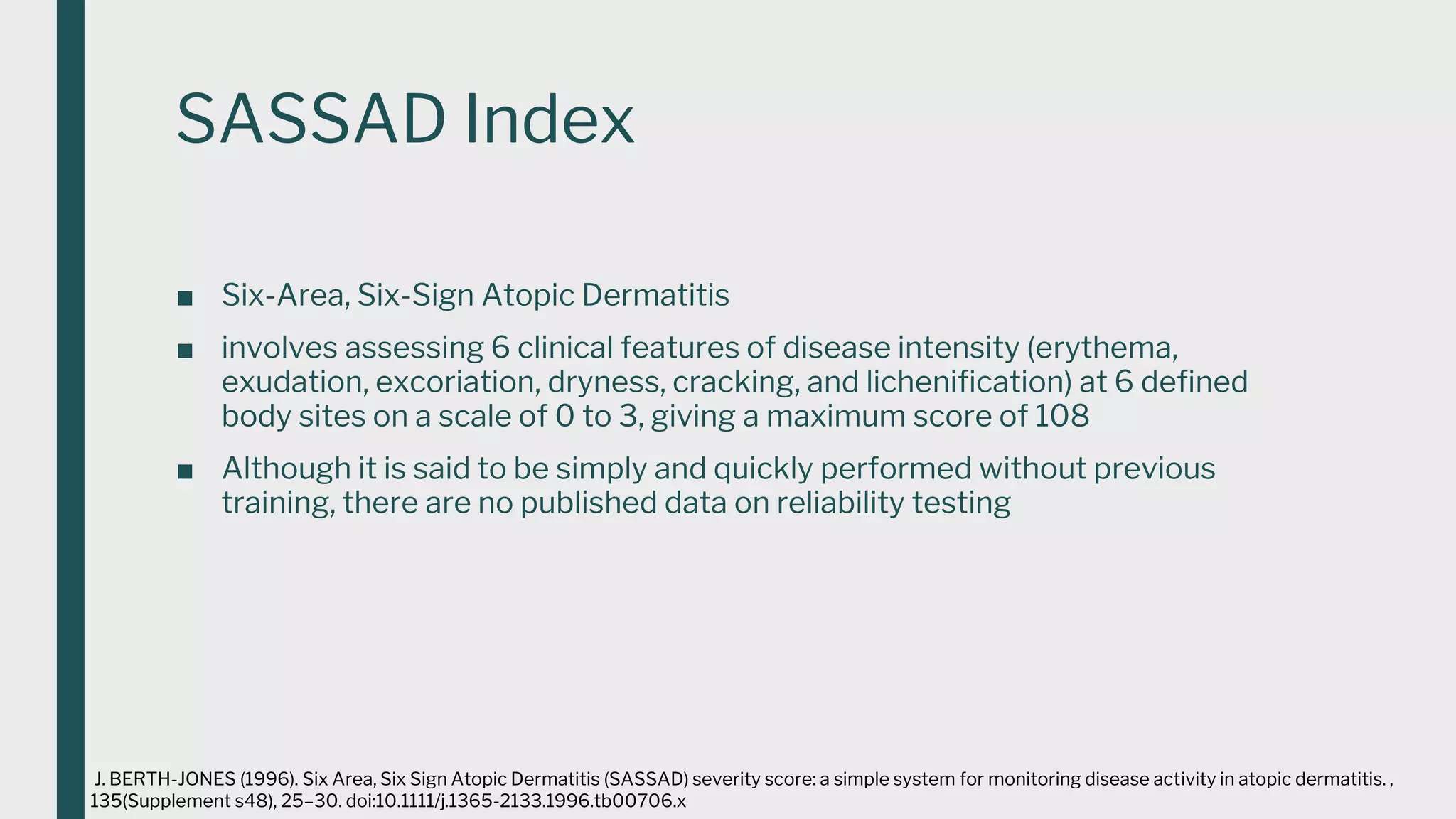 SASSAD Index

■ Six-Area, Six-Sign Atopic Dermatitis

■ involves assessing 6 clinical features of disease intensity (erythema, exudation, excoriation, dryness, cracking, and lichenification) at 6 defined body sites on a scale of 0 to 3, giving a maximum score of 108

■ Although it is said to be simply and quickly performed without previous training, there are no published data on reliability testing

J. BERTH-JONES (1996). Six Area, Six Sign Atopic Dermatitis (SASSAD) severity score: a simple system for monitoring disease activity in atopic dermatitis. , 135(Supplement s48), 25–30. doi:10.1111/j.1365-2133.1996.tb00706.x